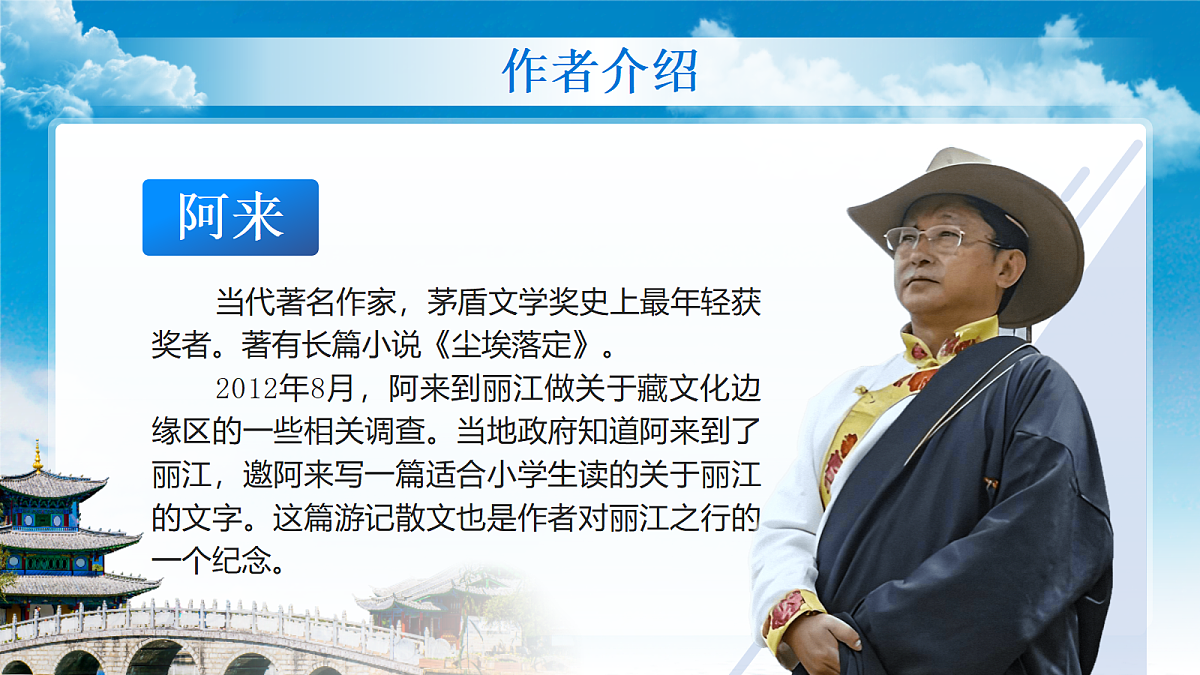 作者介绍

阿来

当代著名作家，茅盾文学奖史上最年轻获奖者。著有长篇小说《尘埃落定》。

2012年8月，阿来到丽江做关于藏文化边缘区的一些相关调查。当地政府知道阿来到了丽江，邀阿来写一篇适合小学生读的关于丽江的文字。这篇游记散文也是作者对丽江之行的一个纪念。